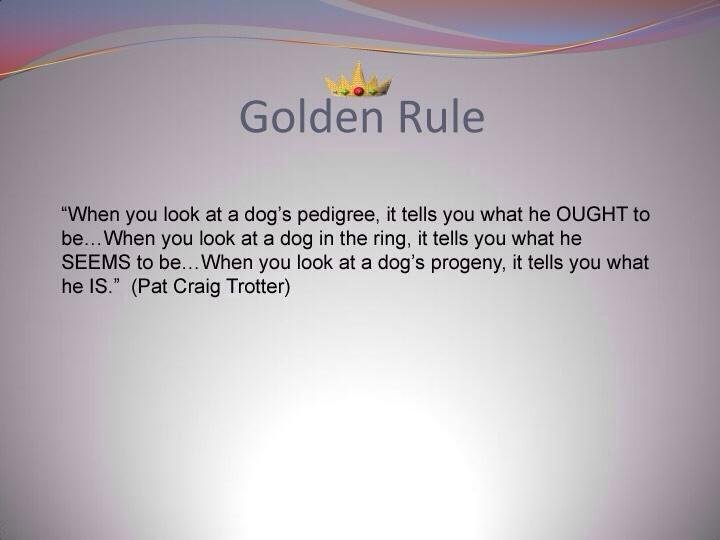 Golden Rule

“When you look at a dog’s pedigree, it tells you what he OUGHT to be…When you look at a dog in the ring, it tells you what he SEEMS to be…When you look at a dog’s progeny, it tells you what he IS.” (Pat Craig Trotter)